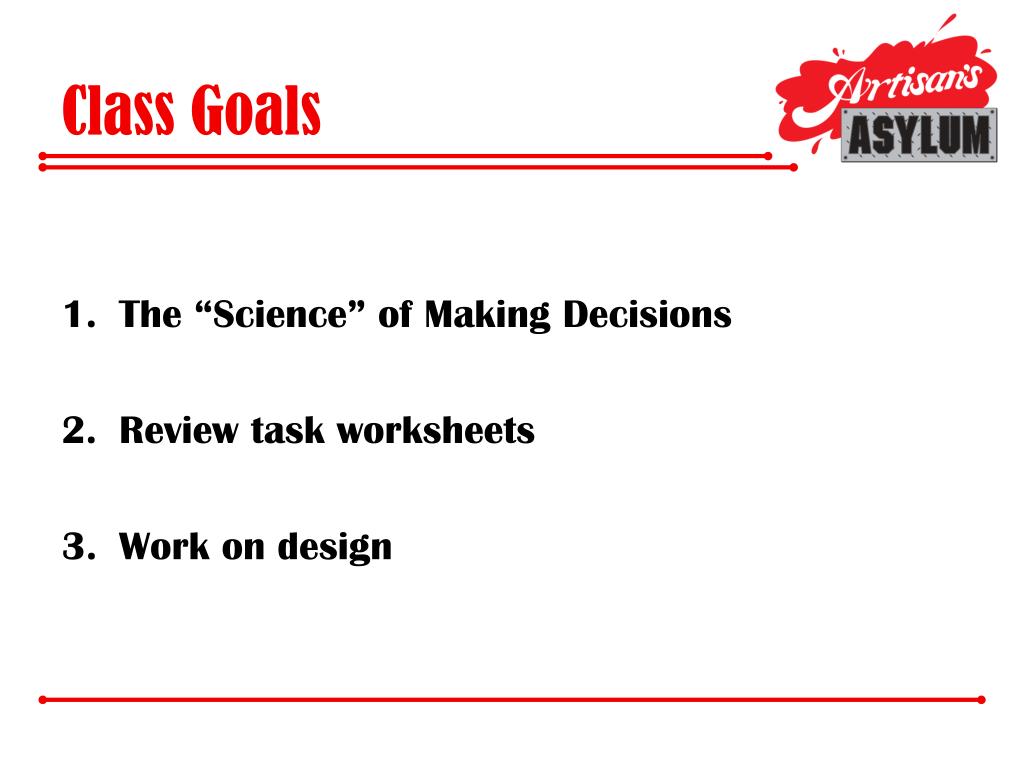 Class Goals

Artisan's
ASYLUM

1. The “Science” of Making Decisions

2. Review task worksheets

3. Work on design